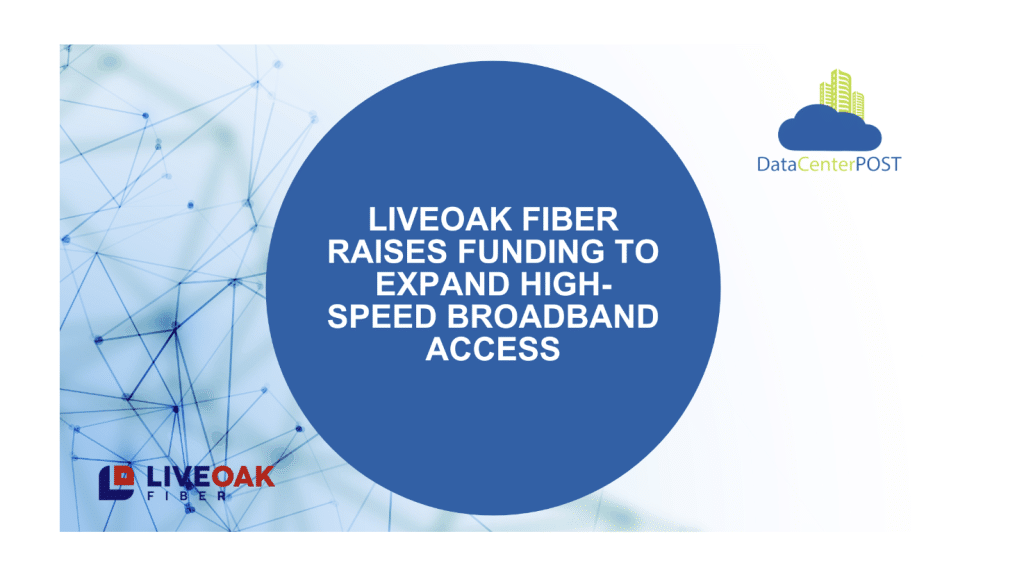 DataCenterPOST

LIVEOAK FIBER RAISES FUNDING TO EXPAND HIGH-SPEED BROADBAND ACCESS

LIVEOAK FIBER